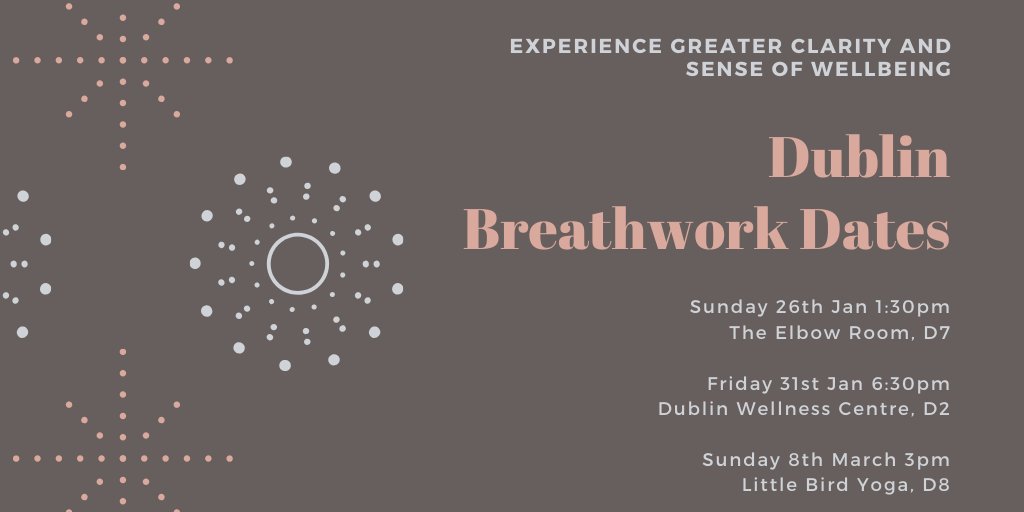 EXPERIENCE GREATER CLARITY AND SENSE OF WELLBEING

Dublin Breathwork Dates

Sunday 26th Jan 1:30pm
The Elbow Room, D7

Friday 31st Jan 6:30pm
Dublin Wellness Centre, D2

Sunday 8th March 3pm
Little Bird Yoga, D8